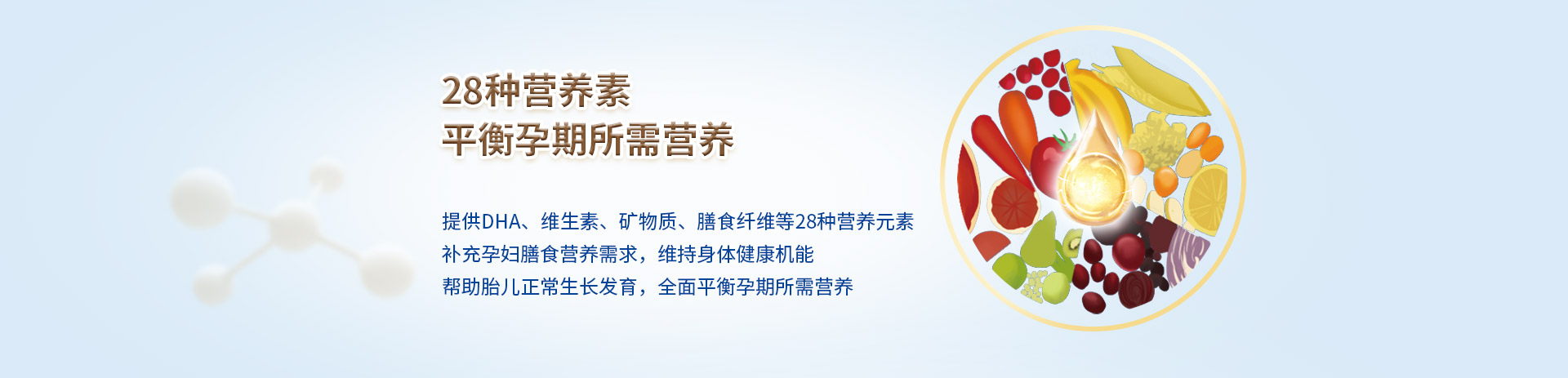 28种营养素
平衡孕期所需营养

提供DHA、维生素、矿物质、膳食纤维等28种营养元素
补充孕妇膳食营养需求，维持身体健康机能
帮助胎儿正常生长发育，全面平衡孕期所需营养